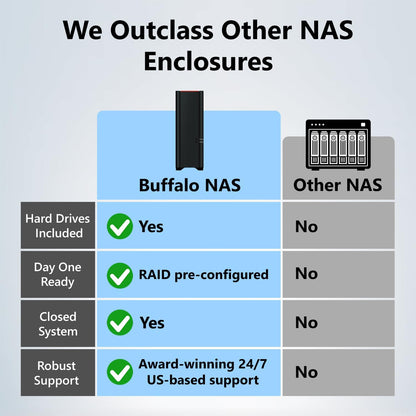 We Outclass Other NAS Enclosures

| | Buffalo NAS | Other NAS |
|---|---|---|
| Hard Drives Included | Yes | No |
| Day One Ready | RAID pre-configured | No |
| Closed System | Yes | No |
| Robust Support | Award-winning 24/7 US-based support | No |